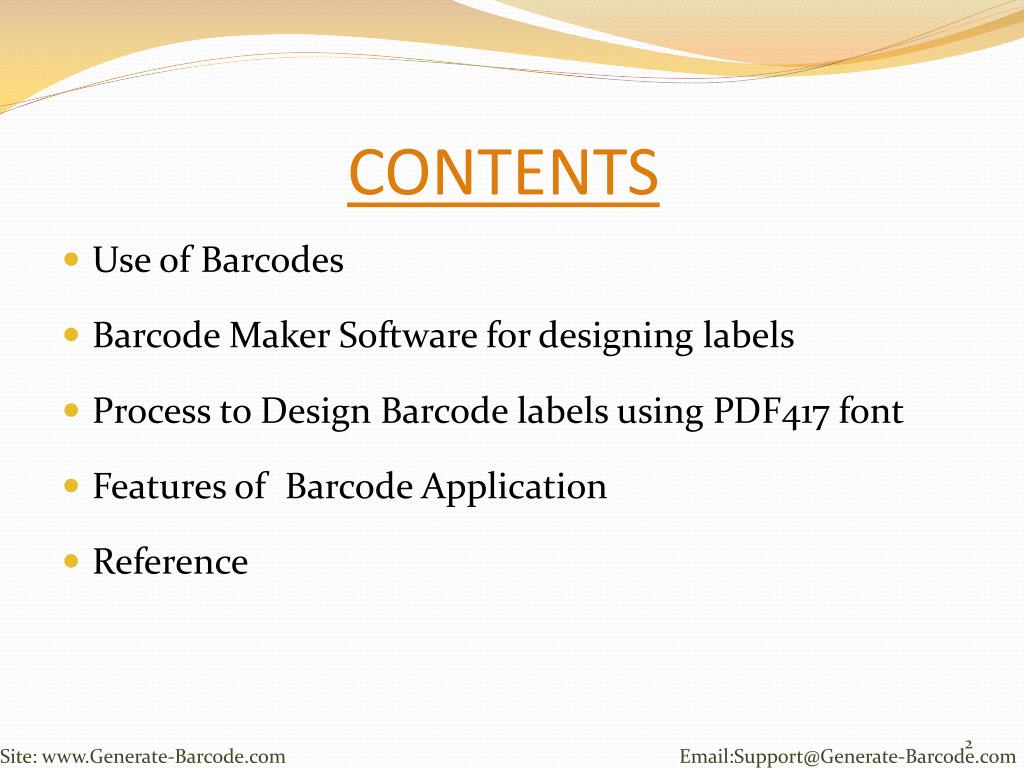 CONTENTS

- Use of Barcodes
- Barcode Maker Software for designing labels
- Process to Design Barcode labels using PDF417 font
- Features of  Barcode Application
- Reference

2

Site: www.Generate-Barcode.com

Email:Support@Generate-Barcode.com